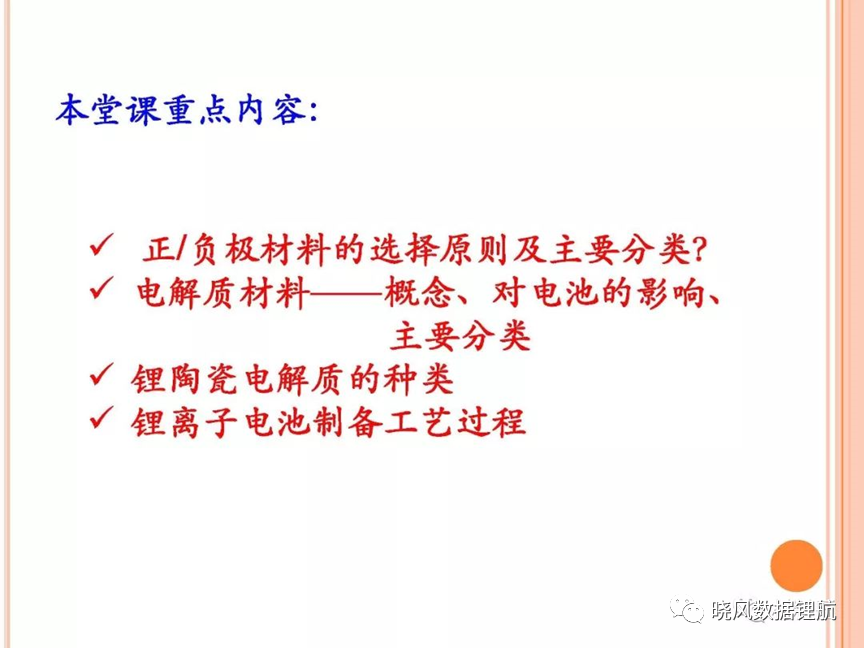 本堂课重点内容：

✓ 正/负极材料的选择原则及主要分类？
✓ 电解质材料——概念、对电池的影响、主要分类
✓ 锂陶瓷电解质的种类
✓ 锂离子电池制备工艺过程

晓风数据锂航